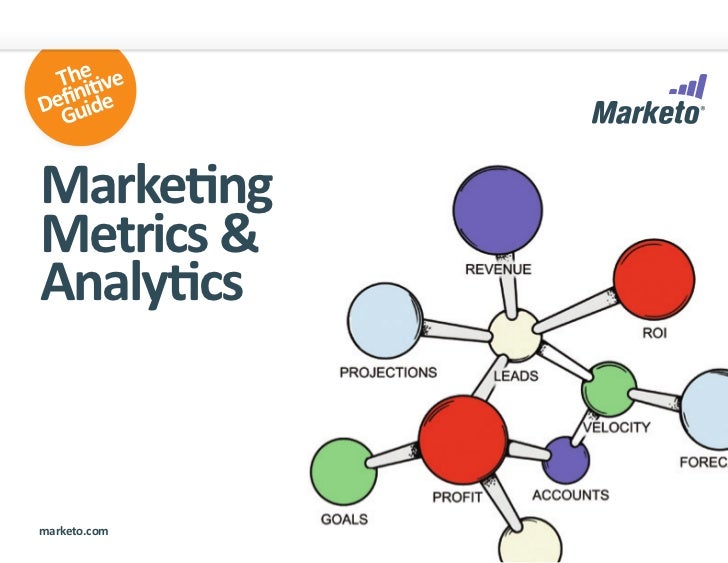 The Definitive Guide

Marketo®

Marketing Metrics & Analytics

REVENUE

ROI

PROJECTIONS

LEADS

VELOCITY

FOREC

PROFIT

ACCOUNTS

GOALS

marketo.com